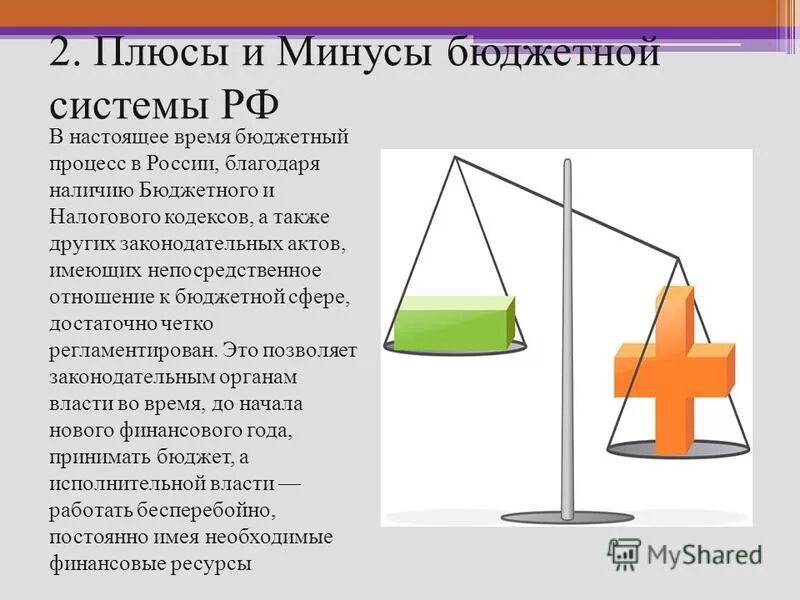 2. Плюсы и Минусы бюджетной системы РФ

В настоящее время бюджетный процесс в России, благодаря наличию Бюджетного и Налогового кодексов, а также других законодательных актов, имеющих непосредственное отношение к бюджетной сфере, достаточно четко регламентирован. Это позволяет законодательным органам власти во время, до начала нового финансового года, принимать бюджет, а исполнительной власти — работать бесперебойно, постоянно имея необходимые финансовые ресурсы

MyShared